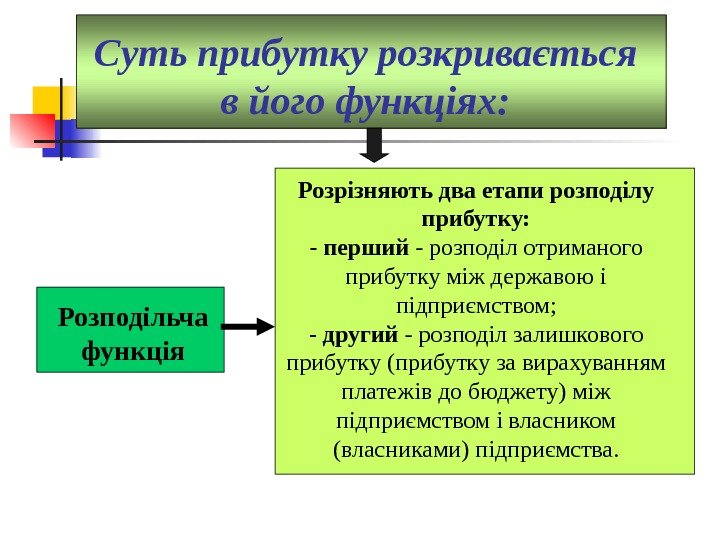 Суть прибутку розкривається в його функціях:

Розподільча функція

Розрізняють два етапи розподілу прибутку:
- перший - розподіл отриманого прибутку між державою і підприємством;
- другий - розподіл залишкового прибутку (прибутку за вирахуванням платежів до бюджету) між підприємством і власником (власниками) підприємства.